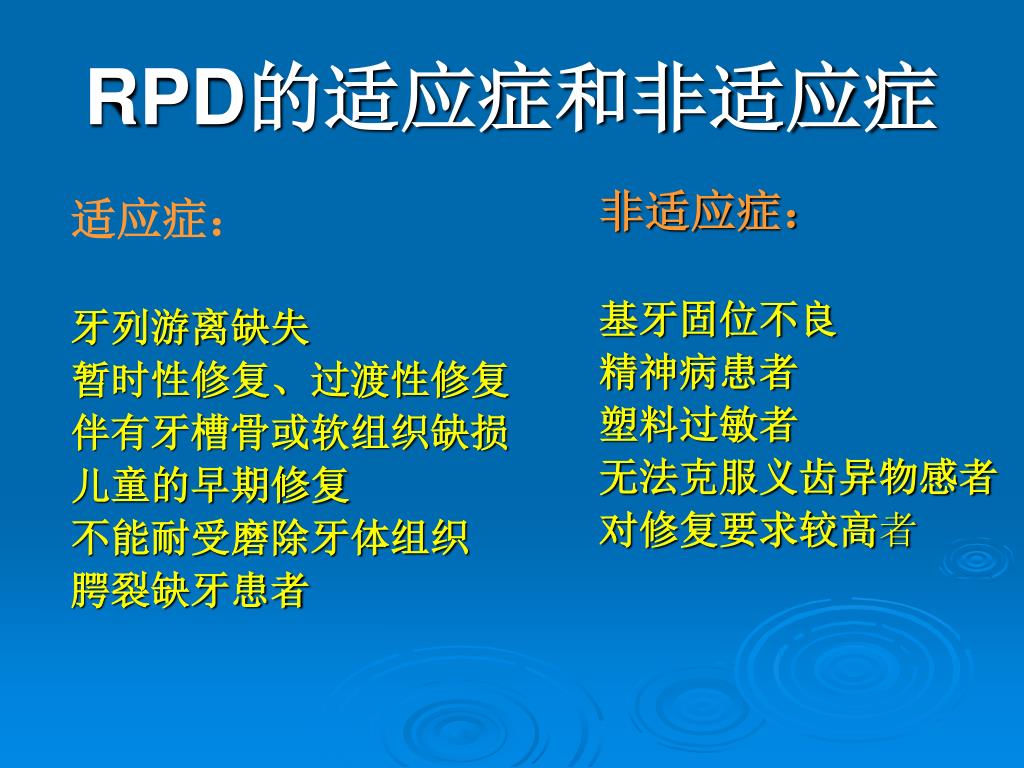 RPD的适应症和非适应症

适应症：

牙列游离缺失
暂时性修复、过渡性修复
伴有牙槽骨或软组织缺损
儿童的早期修复
不能耐受磨除牙体组织
腭裂缺牙患者

非适应症：

基牙固位不良
精神病患者
塑料过敏者
无法克服义齿异物感者
对修复要求较高者